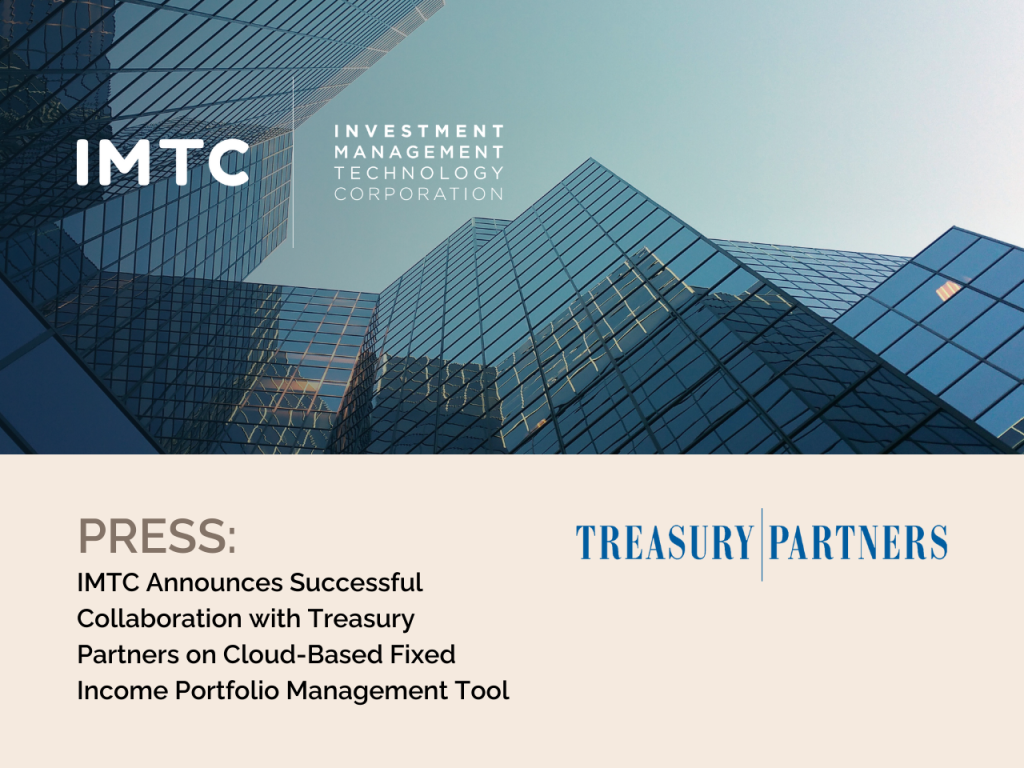 IMTC

INVESTMENT
MANAGEMENT
TECHNOLOGY
CORPORATION

PRESS:

IMTC Announces Successful Collaboration with Treasury Partners on Cloud-Based Fixed Income Portfolio Management Tool

TREASURY PARTNERS